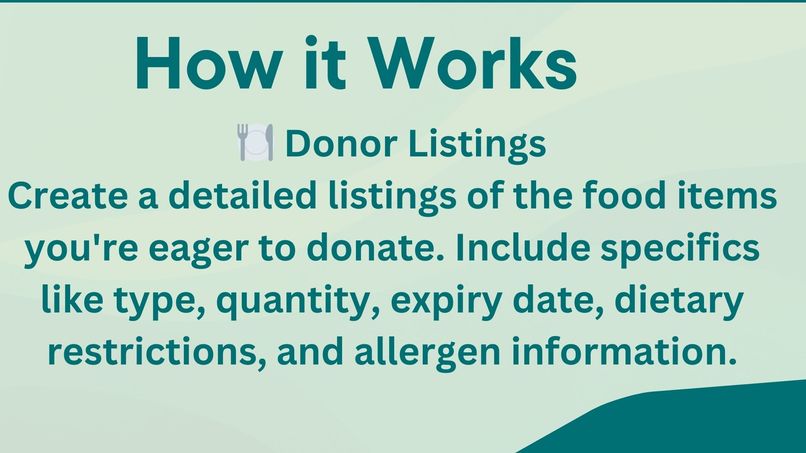 How it Works

🍽️ Donor Listings

Create a detailed listings of the food items you're eager to donate. Include specifics like type, quantity, expiry date, dietary restrictions, and allergen information.